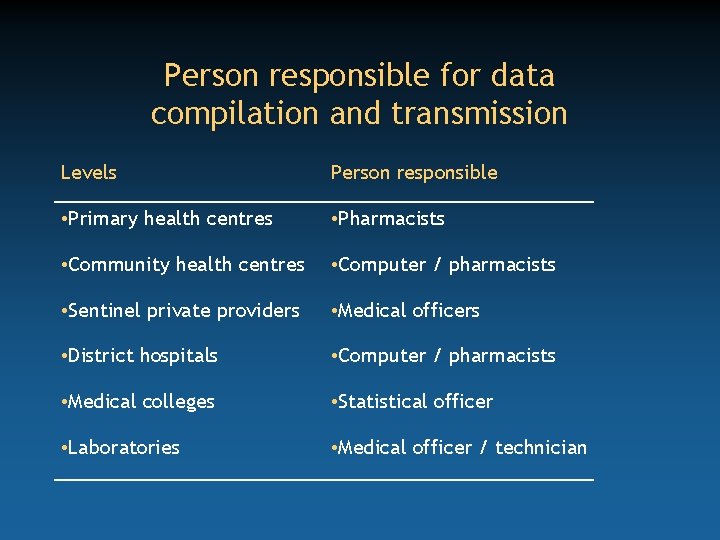 Person responsible for data compilation and transmission

| Levels | Person responsible |
|---|---|
| •Primary health centres | •Pharmacists |
| •Community health centres | •Computer / pharmacists |
| •Sentinel private providers | •Medical officers |
| •District hospitals | •Computer / pharmacists |
| •Medical colleges | •Statistical officer |
| •Laboratories | •Medical officer / technician |